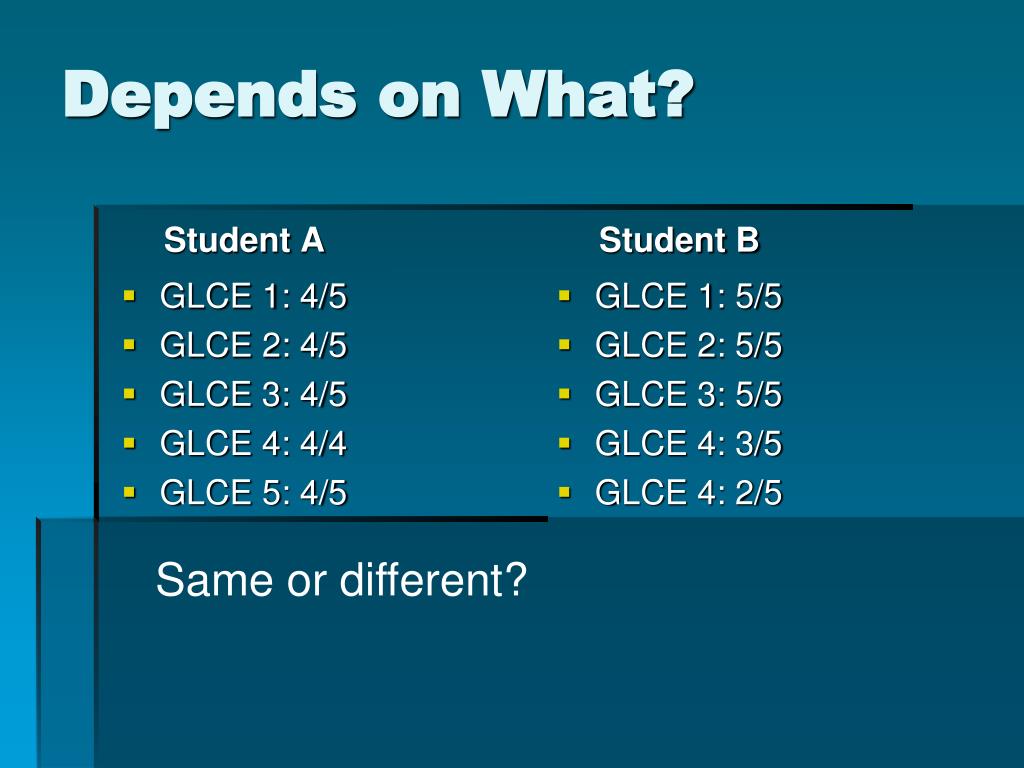 Depends on What?

Student A

- GLCE 1: 4/5
- GLCE 2: 4/5
- GLCE 3: 4/5
- GLCE 4: 4/4
- GLCE 5: 4/5

Student B

- GLCE 1: 5/5
- GLCE 2: 5/5
- GLCE 3: 5/5
- GLCE 4: 3/5
- GLCE 4: 2/5

Same or different?